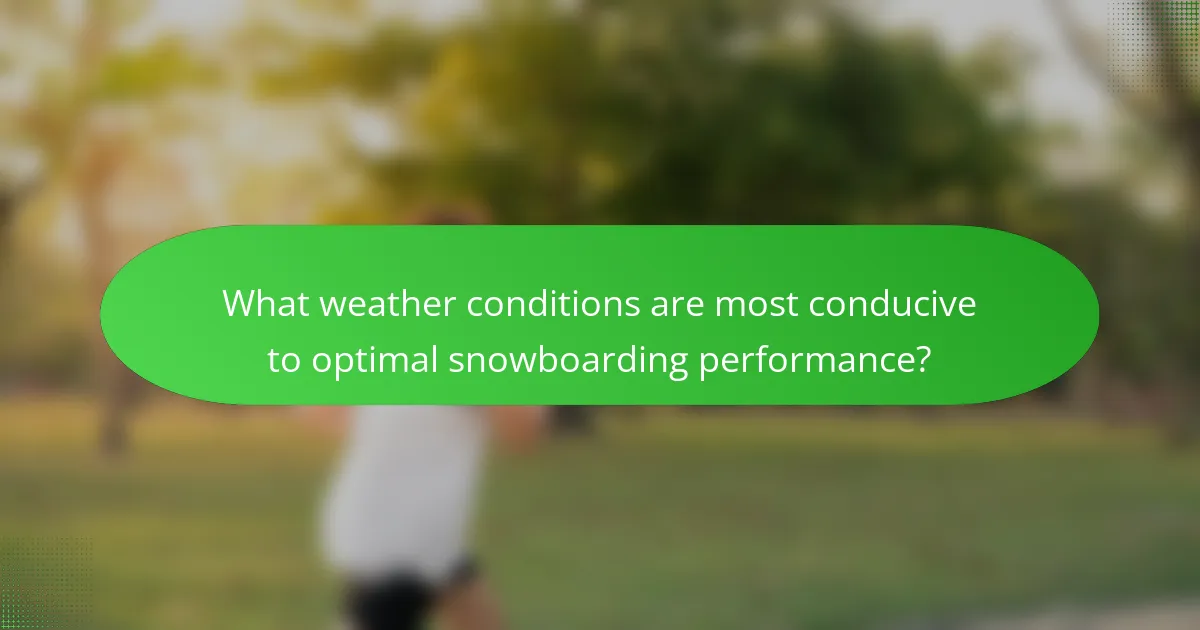 What weather conditions are most conducive to optimal snowboarding performance?